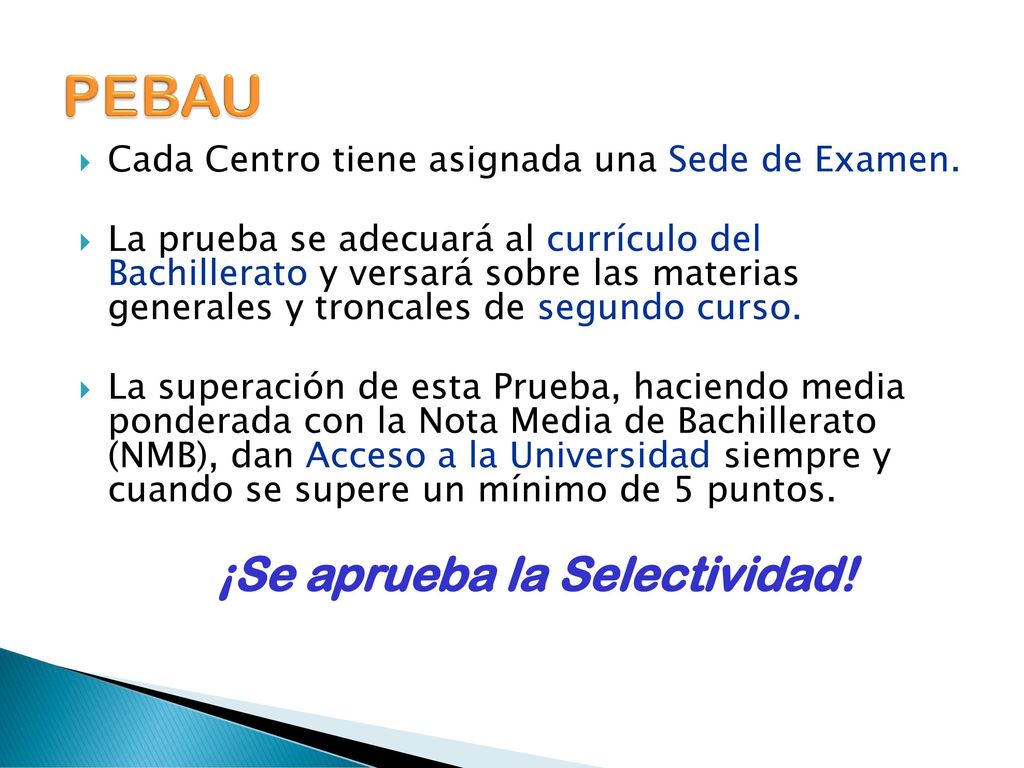 PEBAU

Cada Centro tiene asignada una Sede de Examen.

La prueba se adecuará al currículo del Bachillerato y versará sobre las materias generales y troncales de segundo curso.

La superación de esta Prueba, haciendo media ponderada con la Nota Media de Bachillerato (NMB), dan Acceso a la Universidad siempre y cuando se supere un mínimo de 5 puntos.

¡Se aprueba la Selectividad!